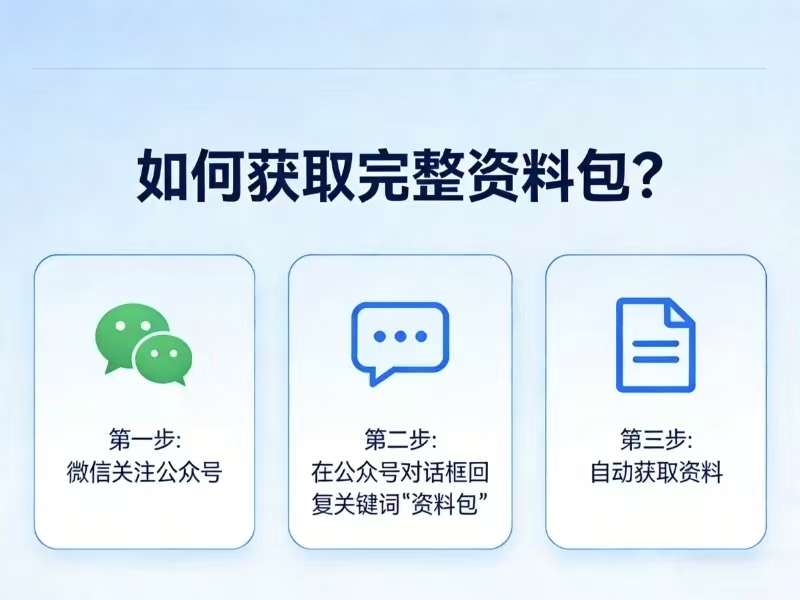 如何获取完整资料包？

第一步:
微信关注公众号

第二步:
在公众号对话框回复关键词“资料包”

第三步:
自动获取资料